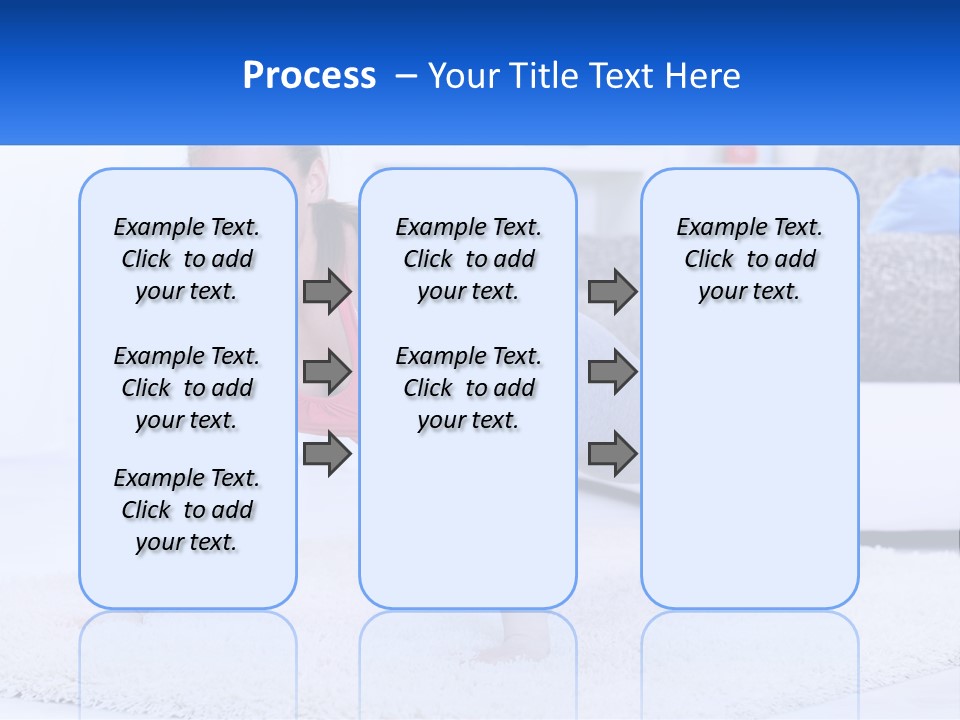 Process – Your Title Text Here

Example Text. Click to add your text.

Example Text. Click to add your text.

Example Text. Click to add your text.

Example Text. Click to add your text.

Example Text. Click to add your text.

Example Text. Click to add your text.